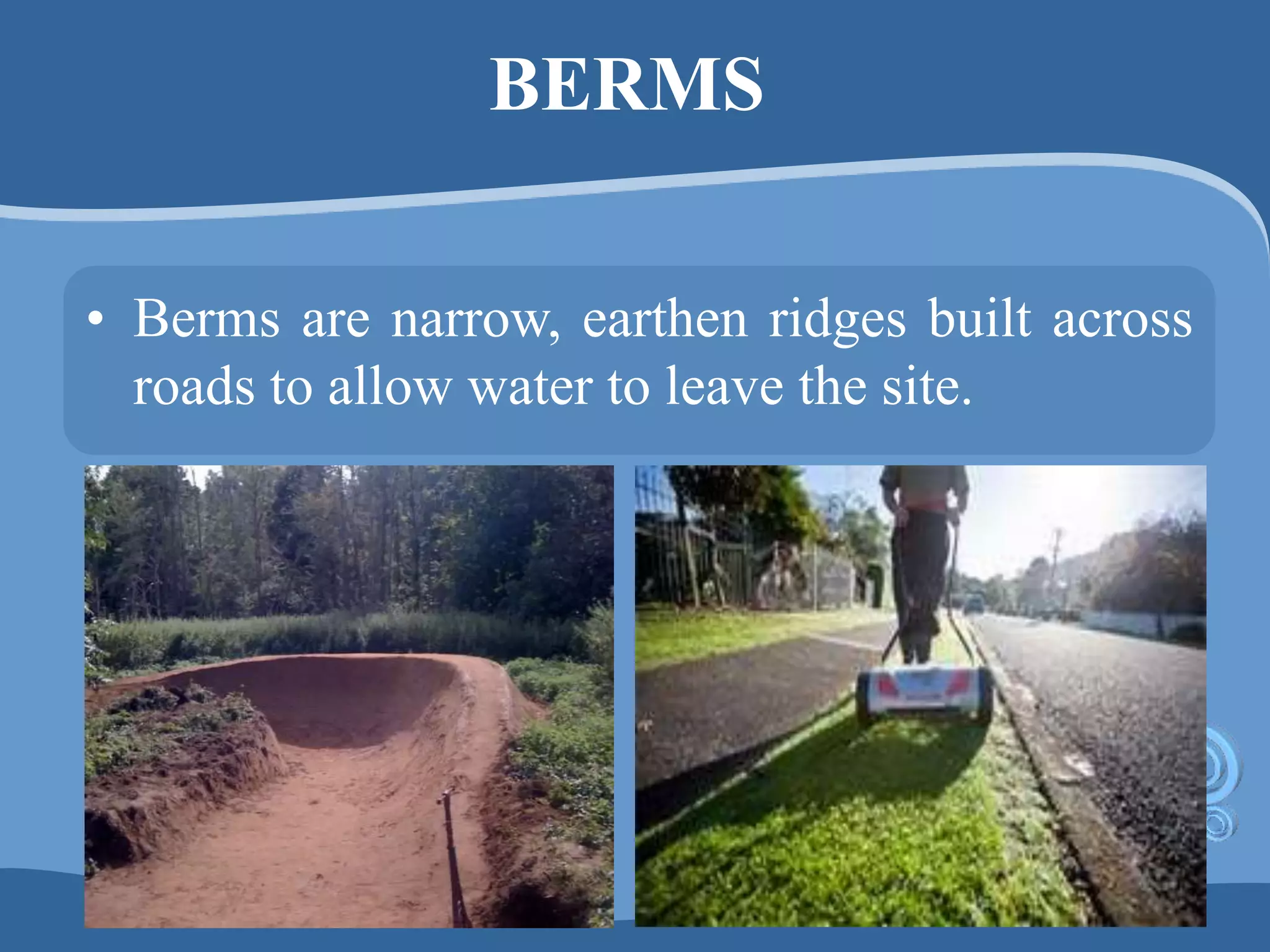 BERMS

• Berms are narrow, earthen ridges built across roads to allow water to leave the site.